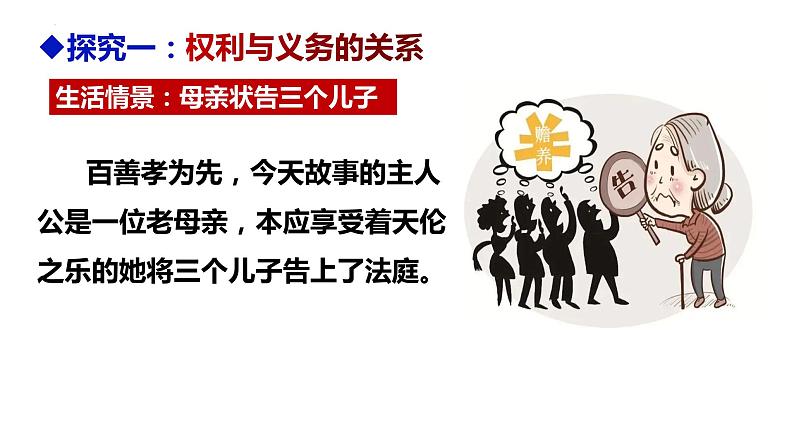 ◆探究一：权利与义务的关系

生活情景：母亲状告三个儿子

百善孝为先，今天故事的主人公是一位老母亲，本应享受着天伦之乐的她将三个儿子告上了法庭。

赡养

告